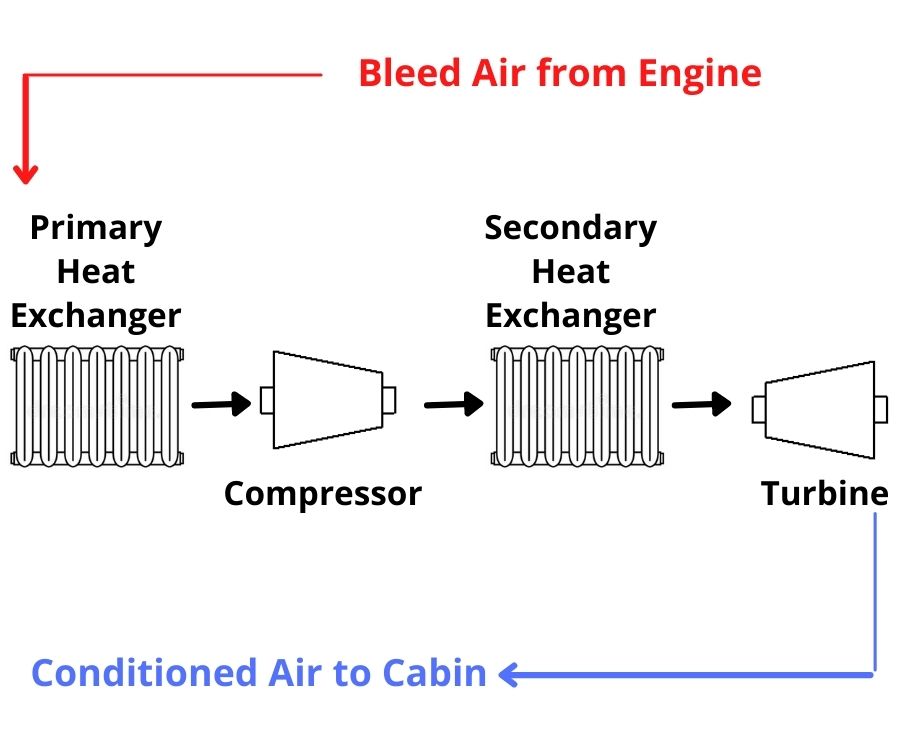 Bleed Air from Engine

Primary Heat Exchanger

Compressor

Secondary Heat Exchanger

Turbine

Conditioned Air to Cabin